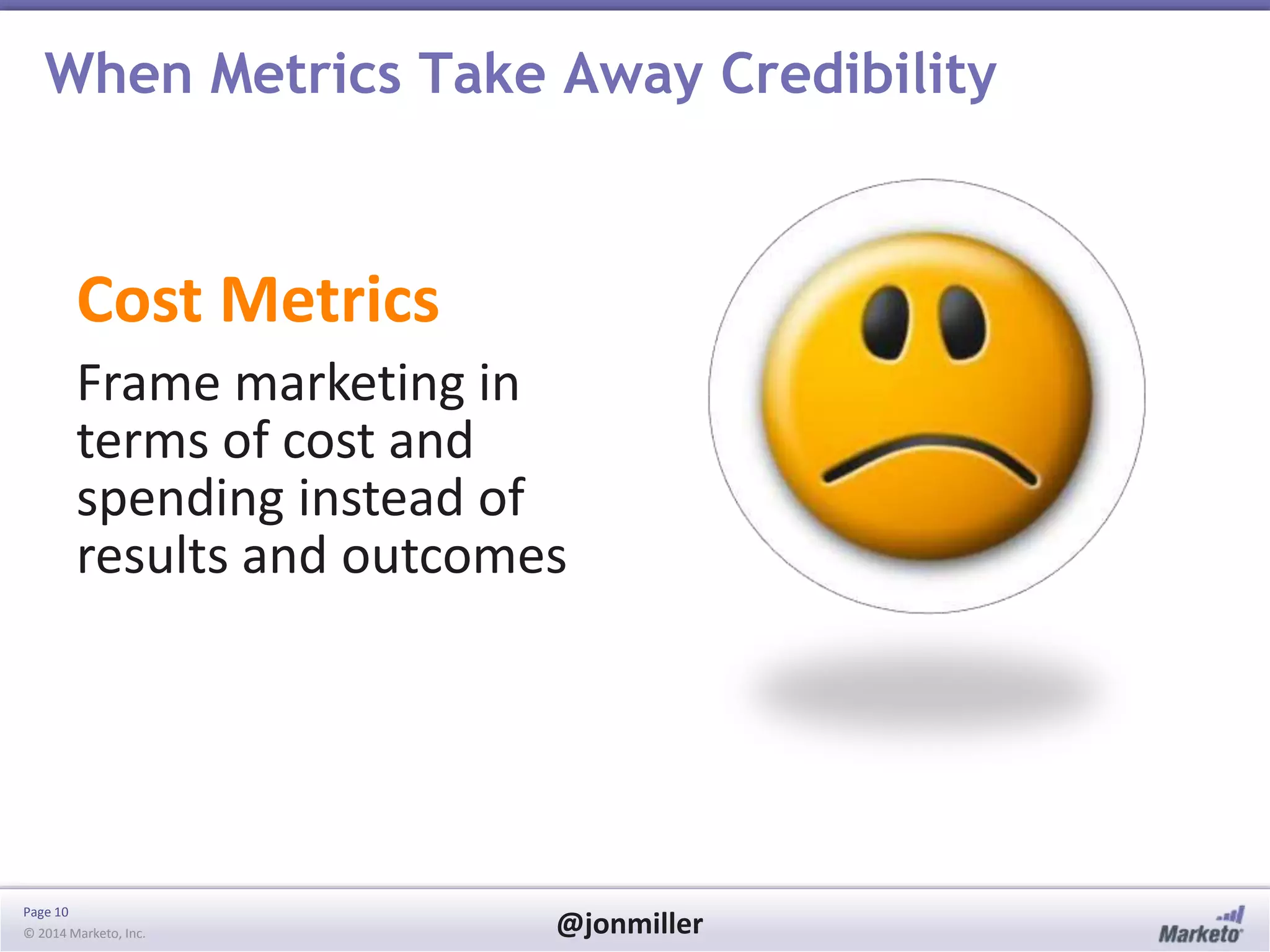 When Metrics Take Away Credibility

Cost Metrics

Frame marketing in terms of cost and spending instead of results and outcomes

Page 10
© 2014 Marketo, Inc.

@jonmiller

Marketo